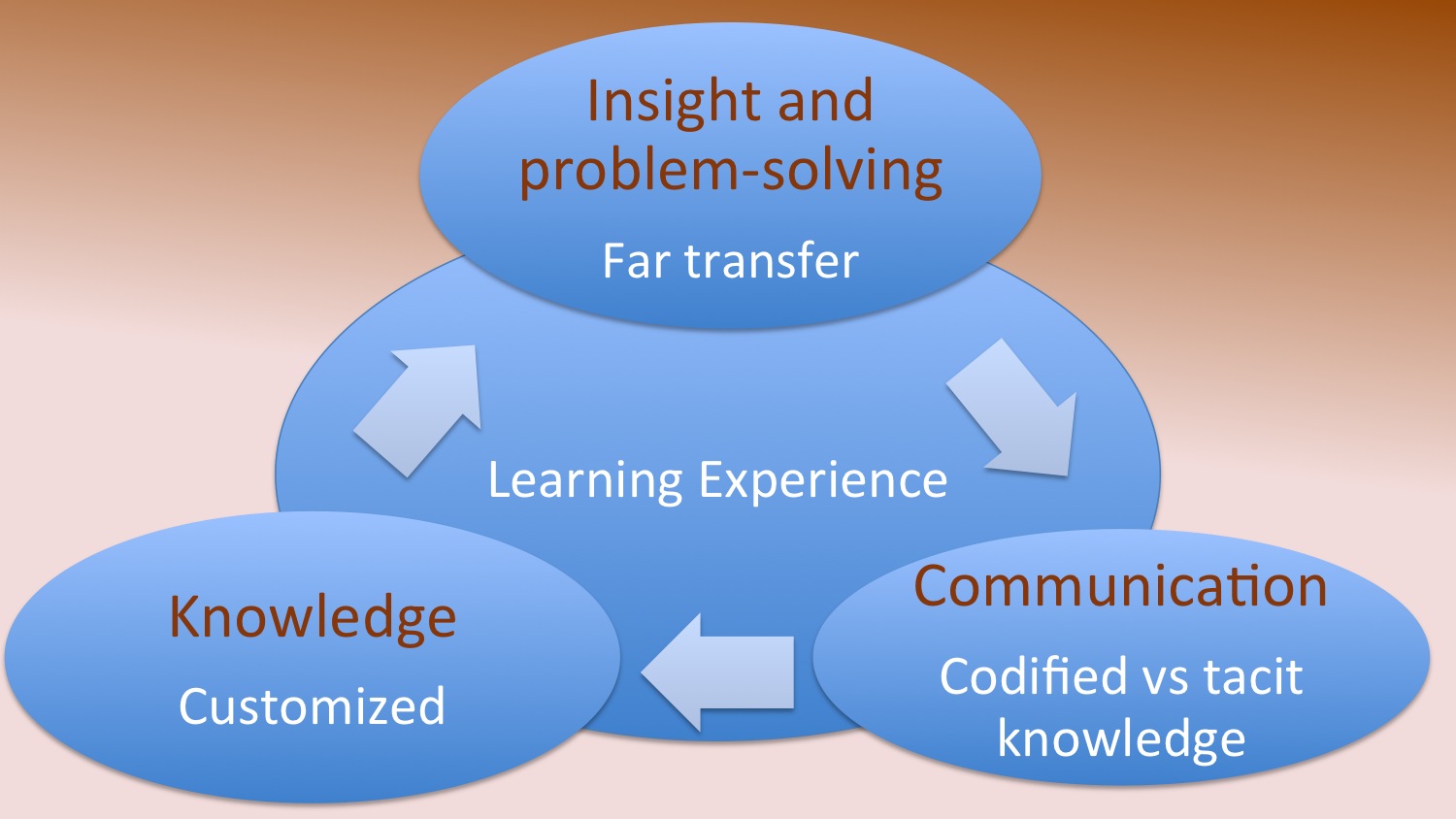 Insight and problem-solving

Far transfer

Learning Experience

Communication

Codified vs tacit knowledge

Knowledge

Customized